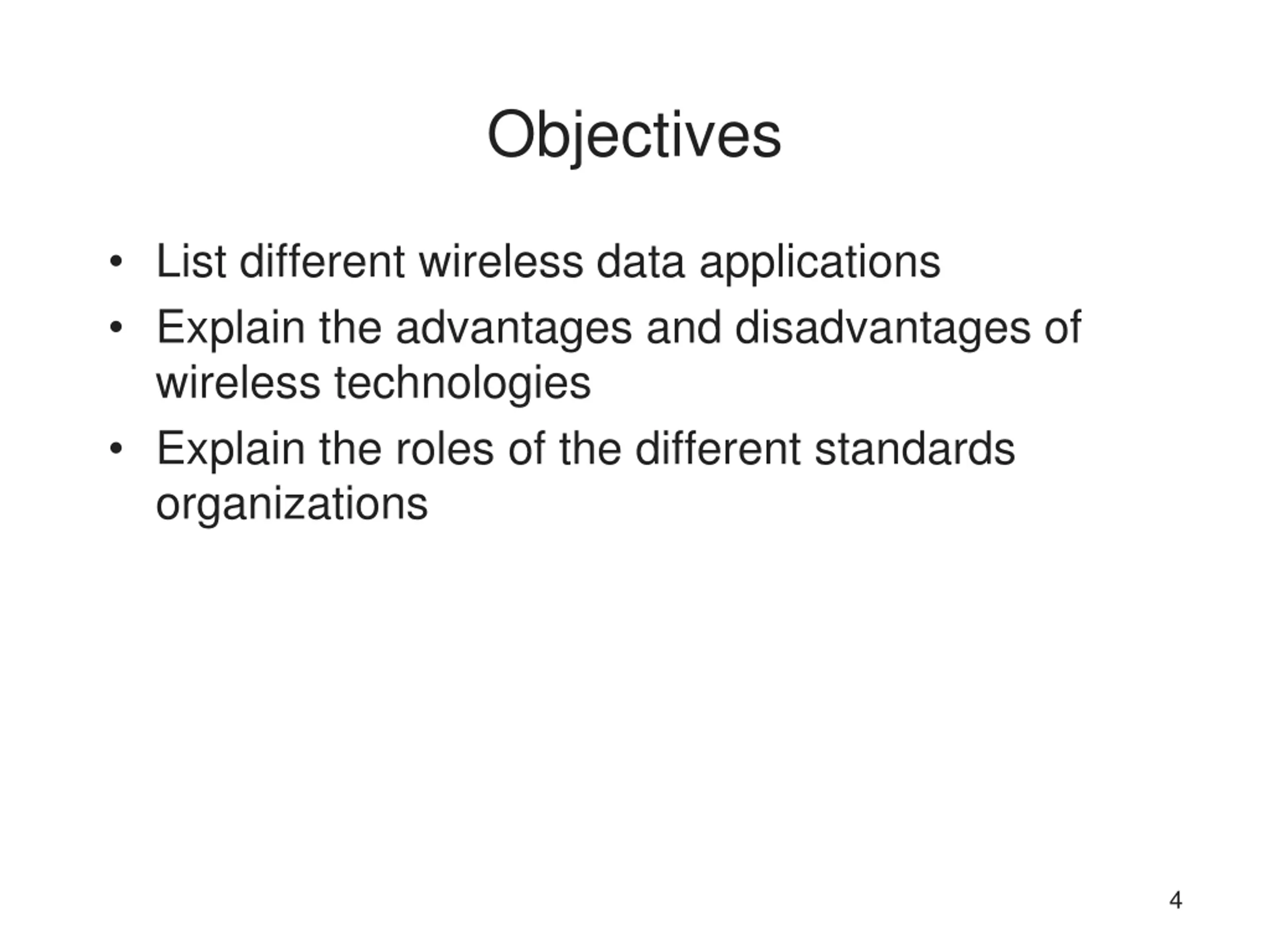 Objectives

• List different wireless data applications
• Explain the advantages and disadvantages of wireless technologies
• Explain the roles of the different standards organizations

4